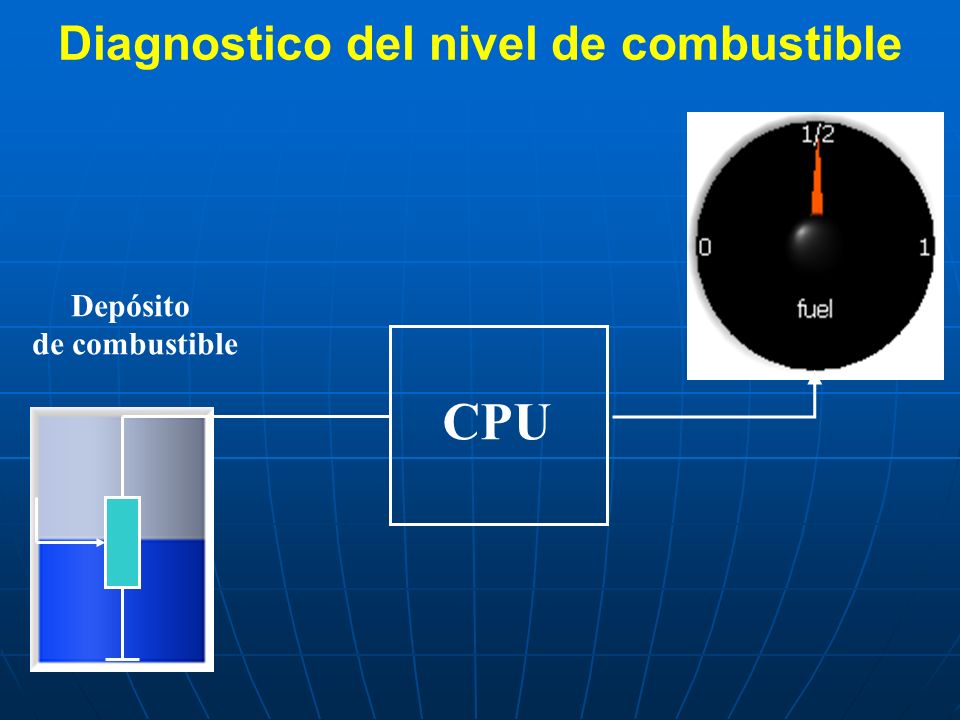 Diagnostico del nivel de combustible

Depósito
de combustible

CPU

1/2

0

1

fuel